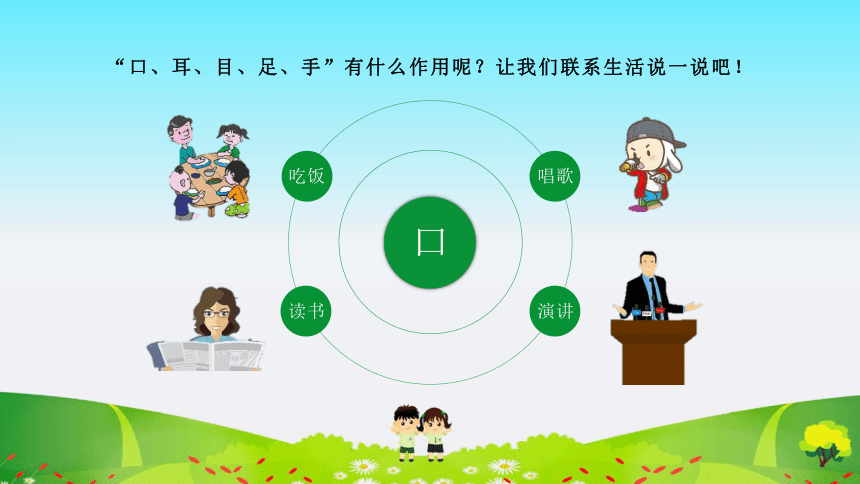 “口、耳、目、足、手”有什么作用呢？让我们联系生活说一说吧！

吃饭

唱歌

口

读书

演讲